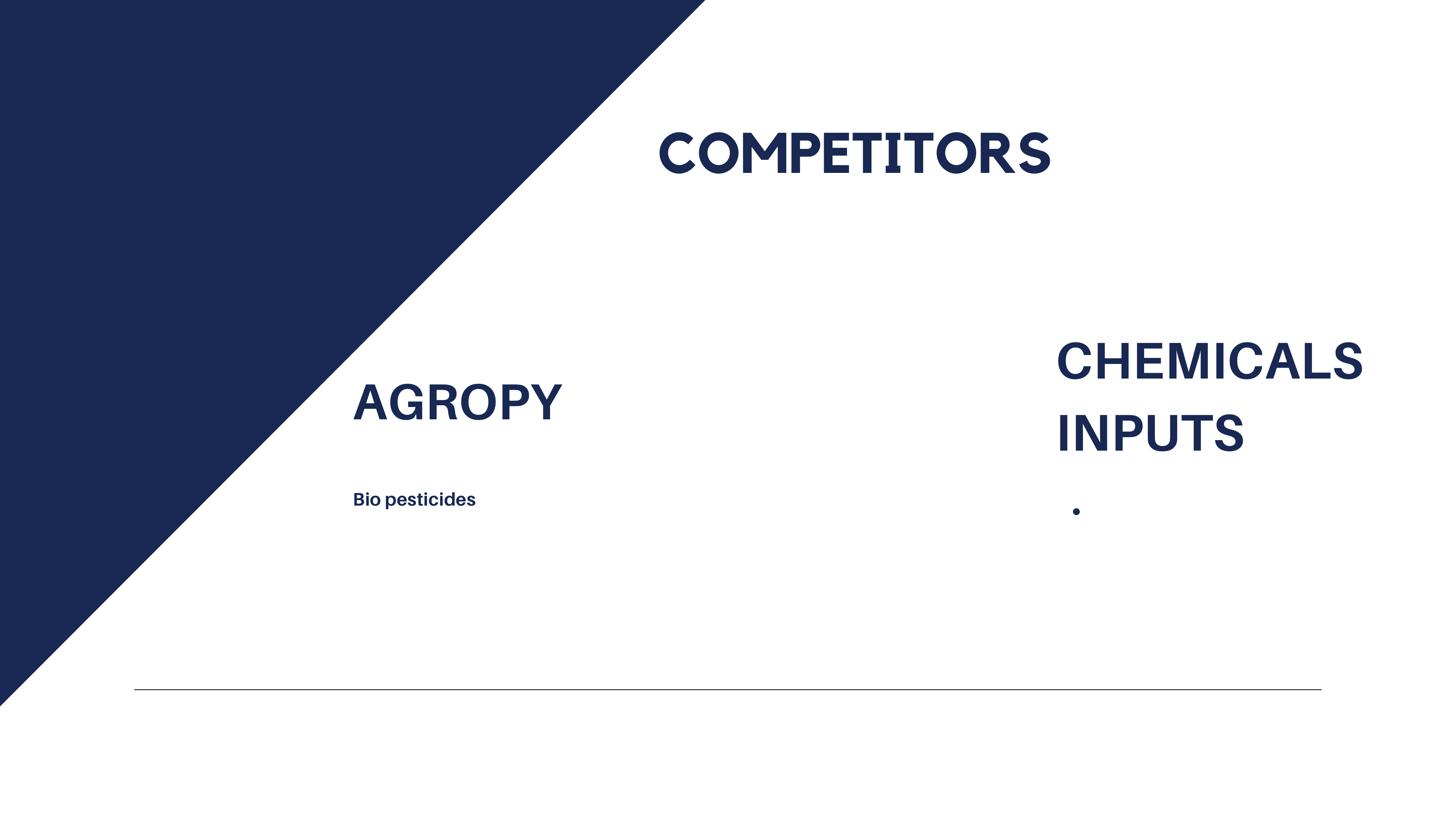 COMPETITORS

AGROPY

Bio pesticides

CHEMICALS INPUTS

•